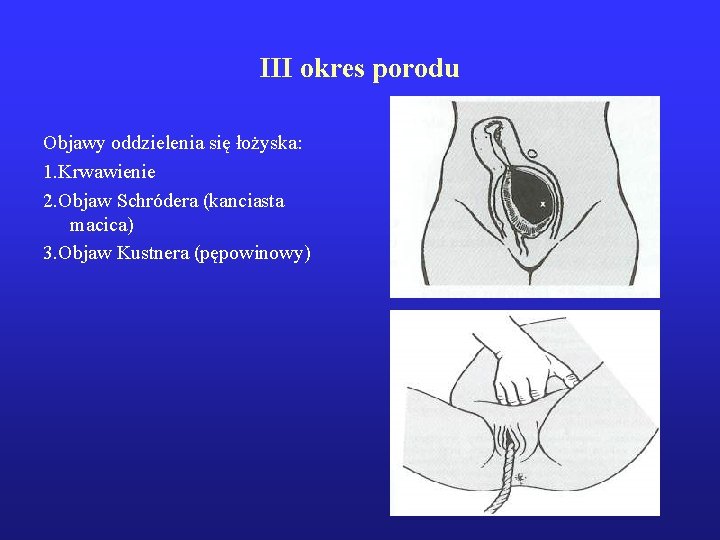 III okres porodu

Objawy oddzielenia się łożyska:
1.Krwawienie
2.Objaw Schródera (kanciasta macica)
3.Objaw Kustnera (pępowinowy)